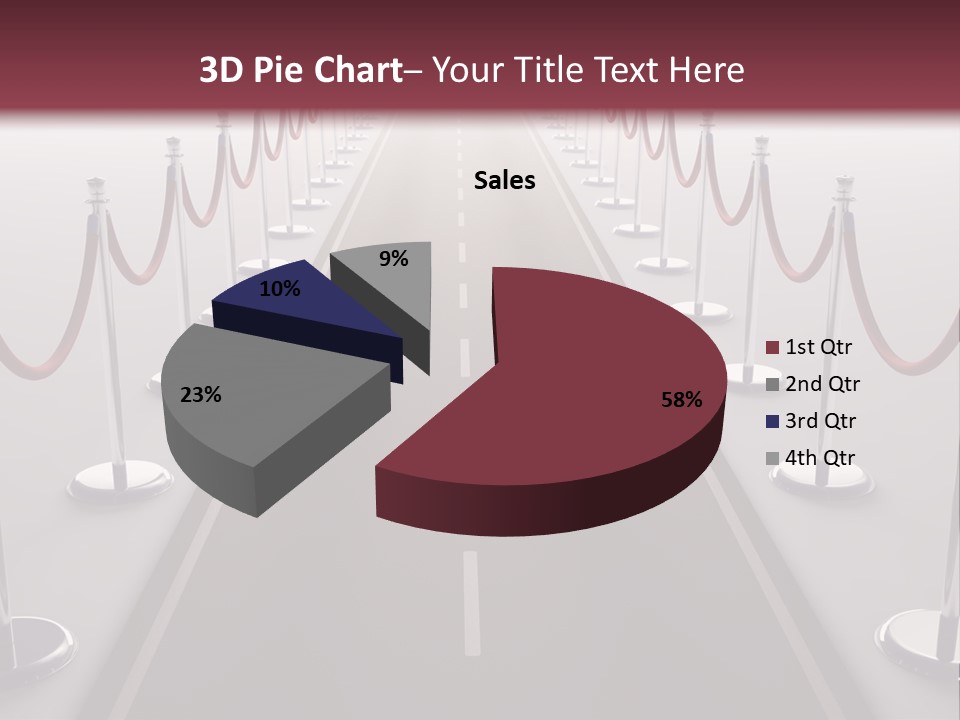 3D Pie Chart– Your Title Text Here

Sales

9%
10%
23%
58%

1st Qtr
2nd Qtr
3rd Qtr
4th Qtr